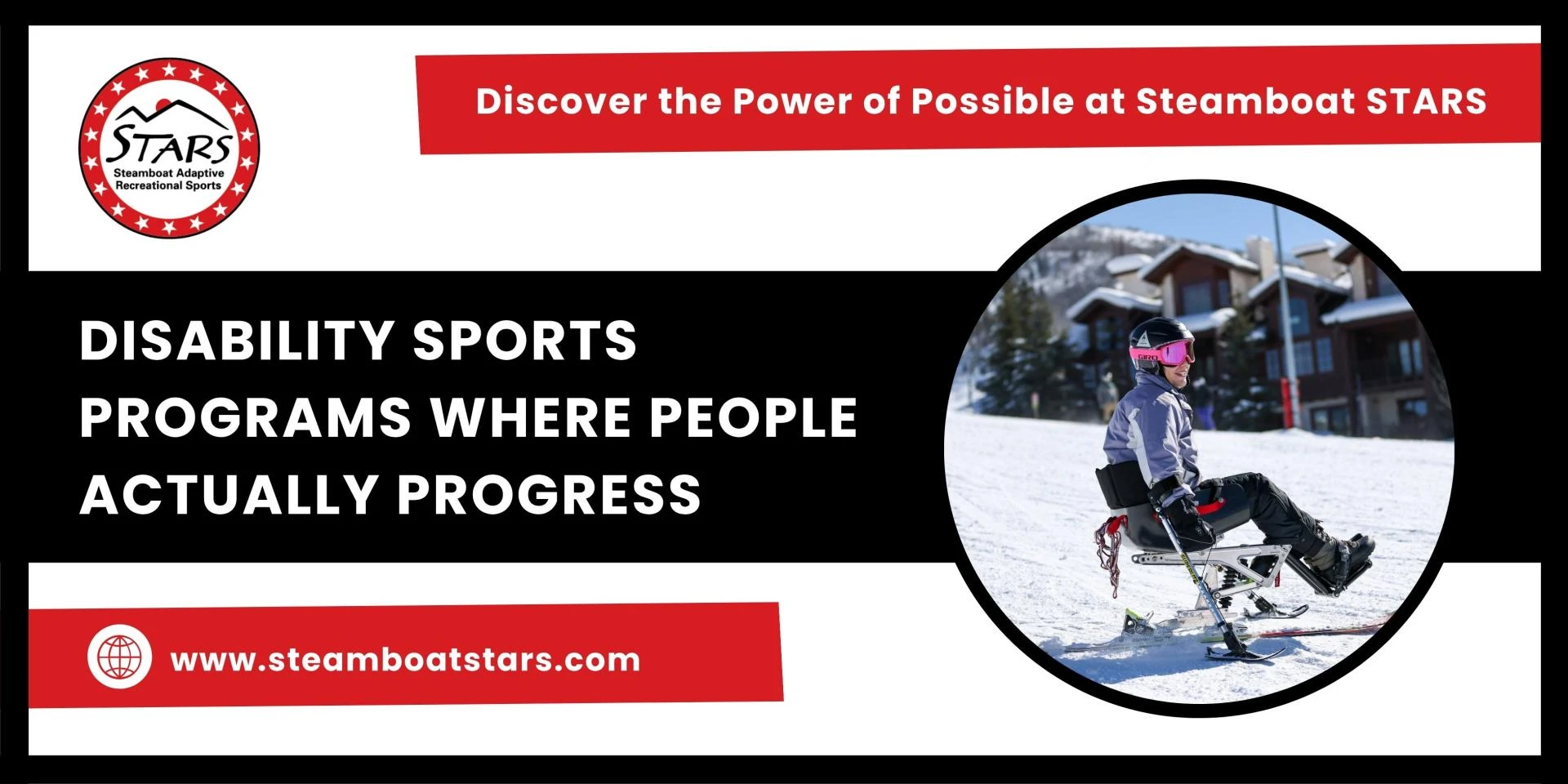 STARS
Steamboat Adaptive Recreational Sports

Discover the Power of Possible at Steamboat STARS

DISABILITY SPORTS PROGRAMS WHERE PEOPLE ACTUALLY PROGRESS

GIRO

www.steamboatstars.com